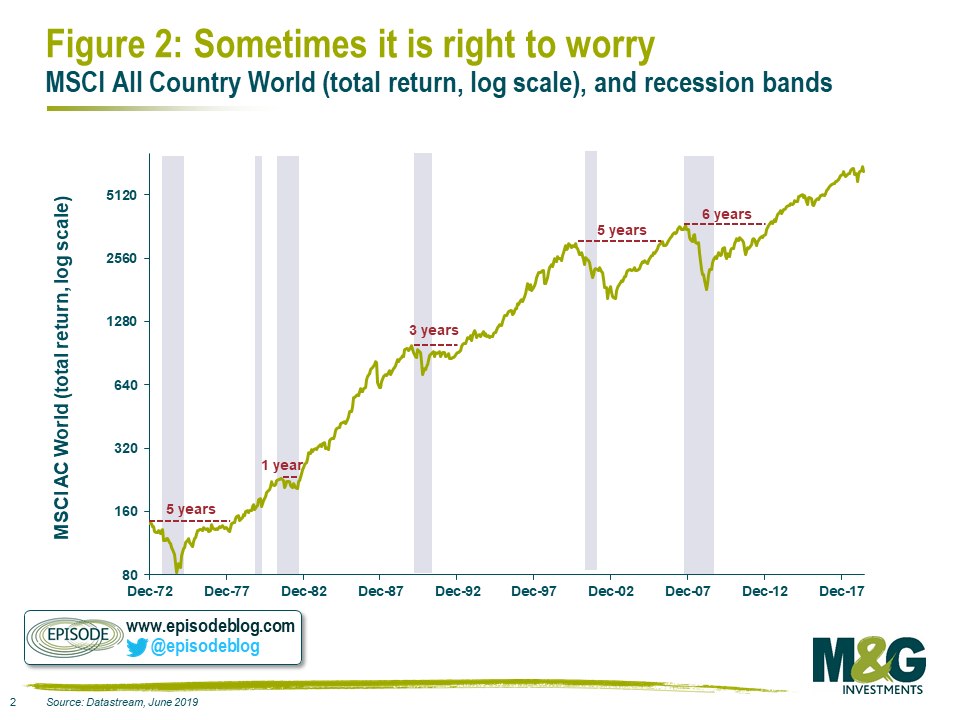 Figure 2: Sometimes it is right to worry
MSCI All Country World (total return, log scale), and recession bands

MSCI AC World (total return, log scale)

5120
2560
1280
640
320
160
80

5 years
1 year
3 years
5 years
6 years

Dec-72 Dec-77 Dec-82 Dec-87 Dec-92 Dec-97 Dec-02 Dec-07 Dec-12 Dec-17

EPISODE
www.episodeblog.com
@episodeblog

M&G INVESTMENTS

2 Source: Datastream, June 2019